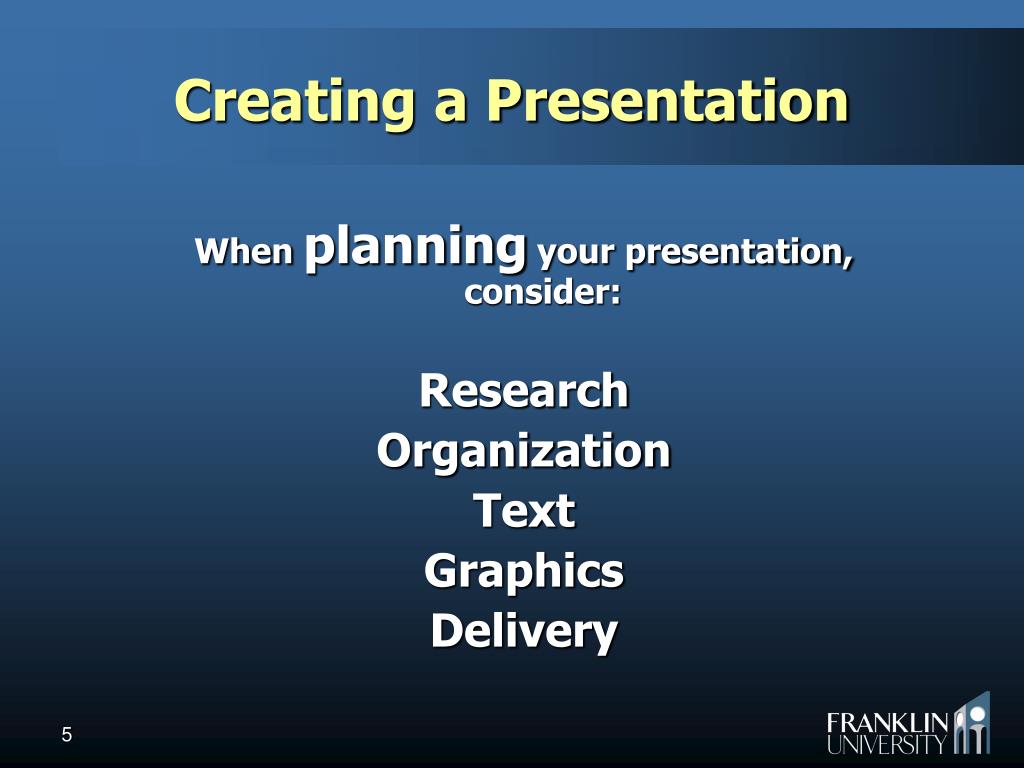 Creating a Presentation

When planning your presentation, consider:

Research
Organization
Text
Graphics
Delivery

5

FRANKLIN UNIVERSITY